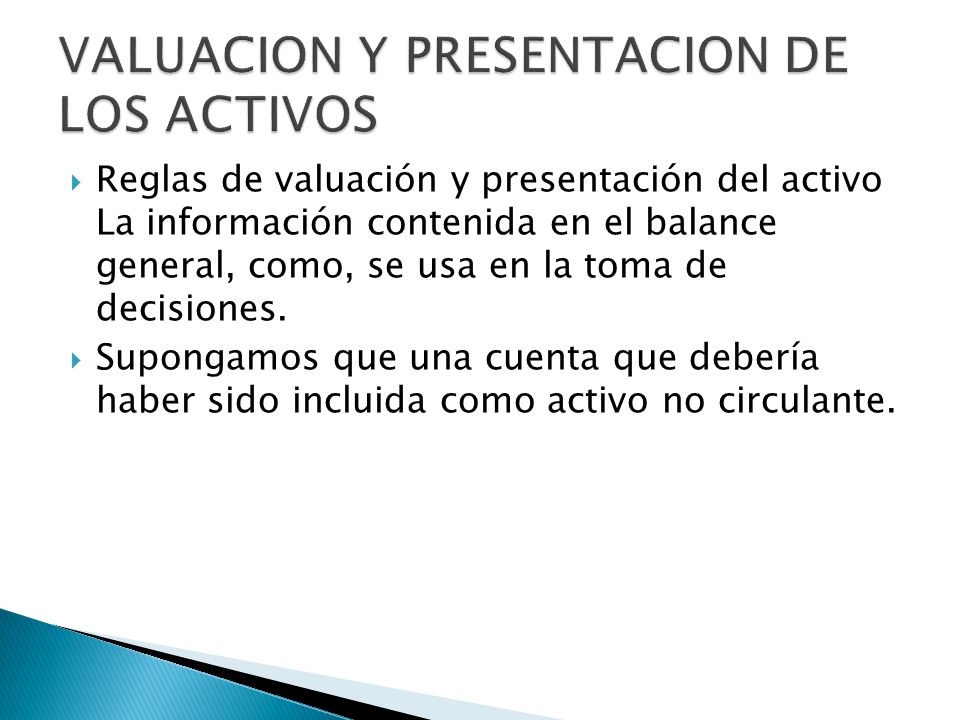 VALUACION Y PRESENTACION DE LOS ACTIVOS

Reglas de valuación y presentación del activo La información contenida en el balance general, como, se usa en la toma de decisiones.

Supongamos que una cuenta que debería haber sido incluida como activo no circulante.